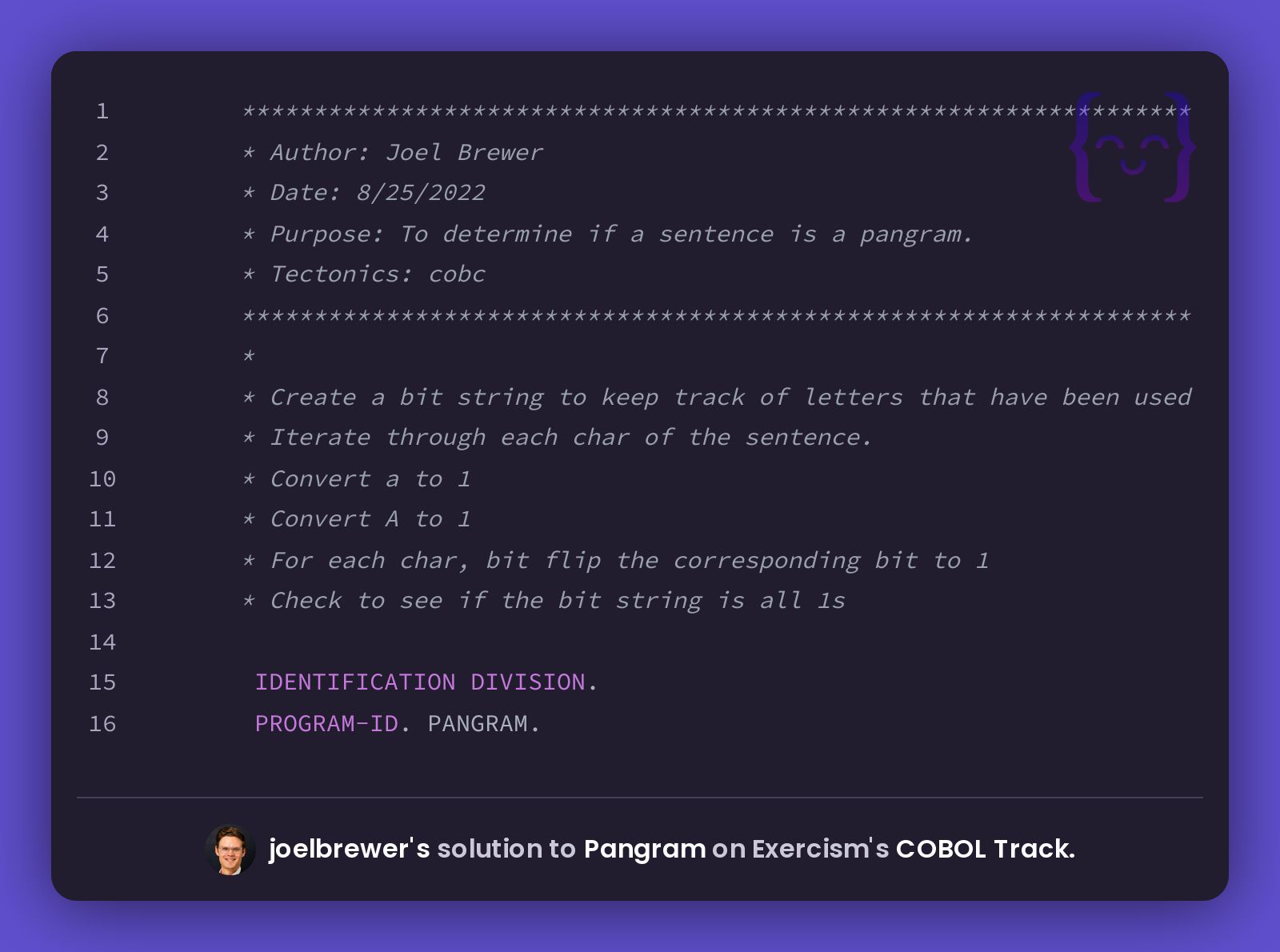 1 ******************************************************************
2 * Author: Joel Brewer
3 * Date: 8/25/2022
4 * Purpose: To determine if a sentence is a pangram.
5 * Tectonics: cobc
6 ******************************************************************
7 *
8 * Create a bit string to keep track of letters that have been used
9 * Iterate through each char of the sentence.
10 * Convert a to 1
11 * Convert A to 1
12 * For each char, bit flip the corresponding bit to 1
13 * Check to see if the bit string is all 1s
14
15 IDENTIFICATION DIVISION.
16 PROGRAM-ID. PANGRAM.

joelbrewer's solution to Pangram on Exercism's COBOL Track.